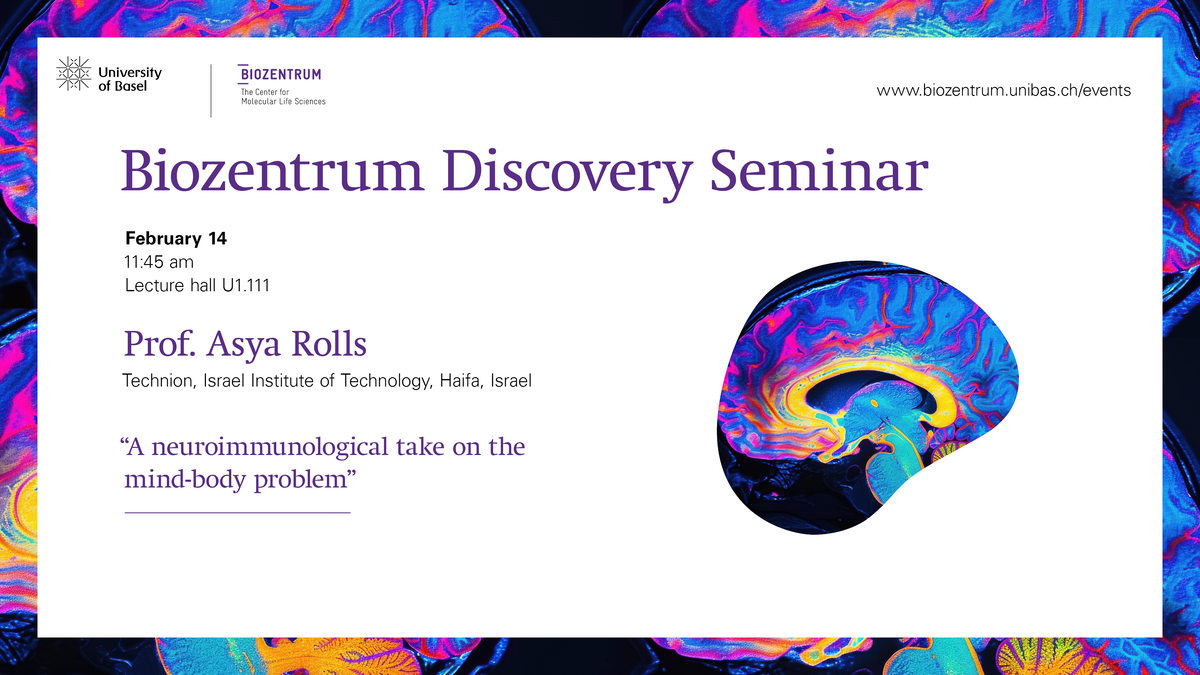 University of Basel

BIOZENTRUM
The Center for Molecular Life Sciences

www.biozentrum.unibas.ch/events

Biozentrum Discovery Seminar

February 14
11:45 am
Lecture hall U1.111

Prof. Asya Rolls
Technion, Israel Institute of Technology, Haifa, Israel

“A neuroimmunological take on the mind-body problem”